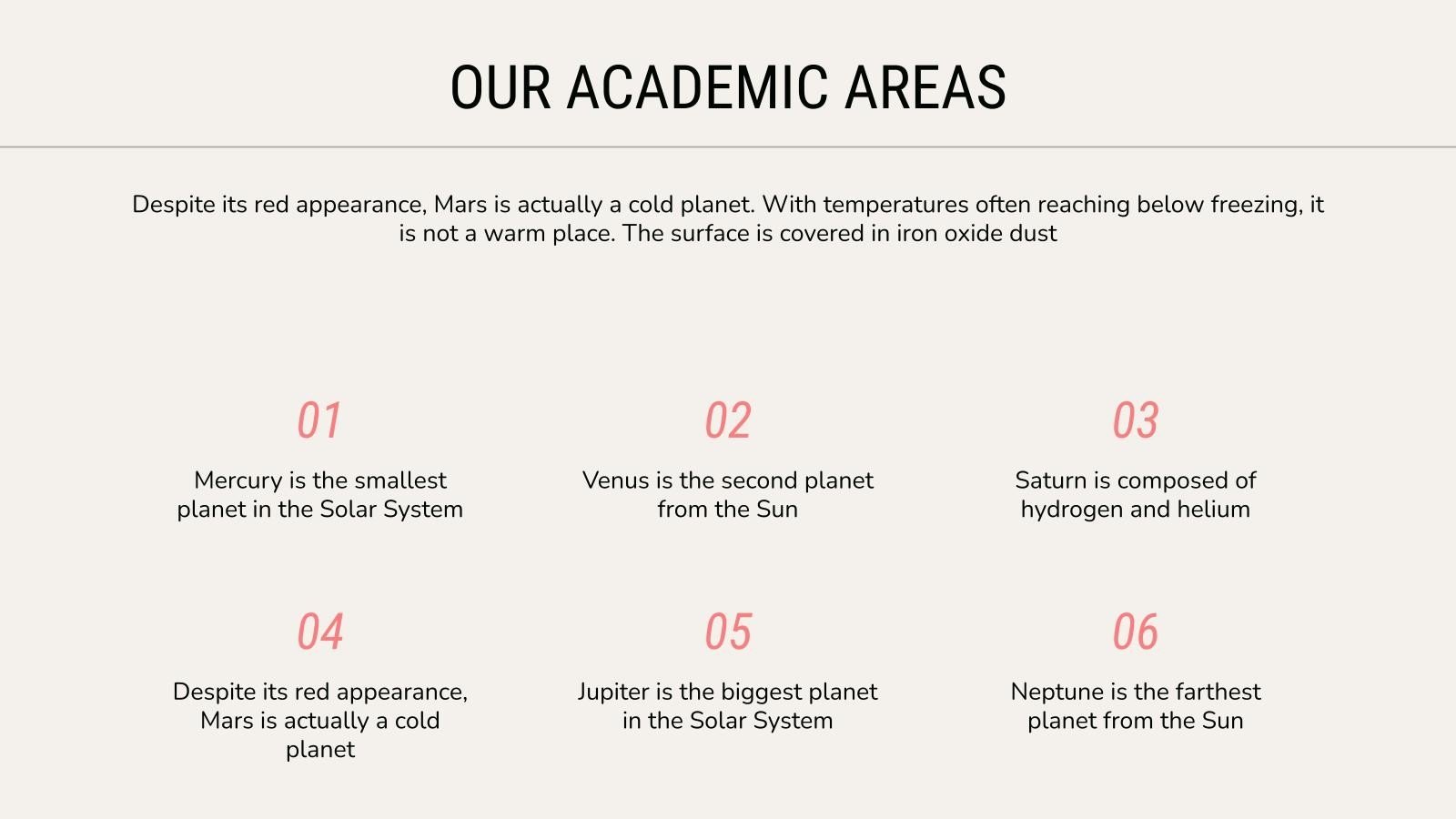 OUR ACADEMIC AREAS

Despite its red appearance, Mars is actually a cold planet. With temperatures often reaching below freezing, it is not a warm place. The surface is covered in iron oxide dust

01

Mercury is the smallest planet in the Solar System

02

Venus is the second planet from the Sun

03

Saturn is composed of hydrogen and helium

04

Despite its red appearance, Mars is actually a cold planet

05

Jupiter is the biggest planet in the Solar System

06

Neptune is the farthest planet from the Sun